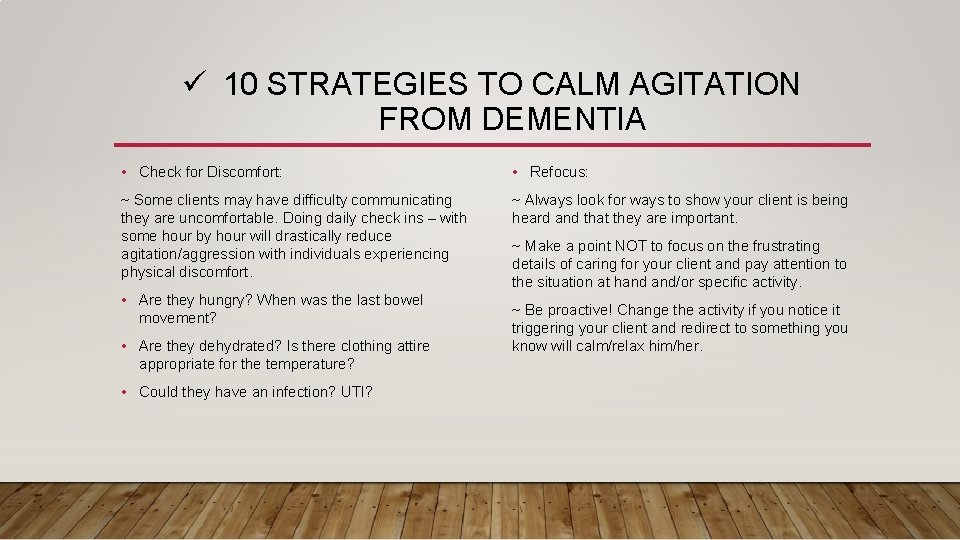 ✓ 10 STRATEGIES TO CALM AGITATION FROM DEMENTIA

• Check for Discomfort:

~ Some clients may have difficulty communicating they are uncomfortable. Doing daily check ins – with some hour by hour will drastically reduce agitation/aggression with individuals experiencing physical discomfort.

• Are they hungry? When was the last bowel movement?

• Are they dehydrated? Is there clothing attire appropriate for the temperature?

• Could they have an infection? UTI?

• Refocus:

~ Always look for ways to show your client is being heard and that they are important.

~ Make a point NOT to focus on the frustrating details of caring for your client and pay attention to the situation at hand and/or specific activity.

~ Be proactive! Change the activity if you notice it triggering your client and redirect to something you know will calm/relax him/her.